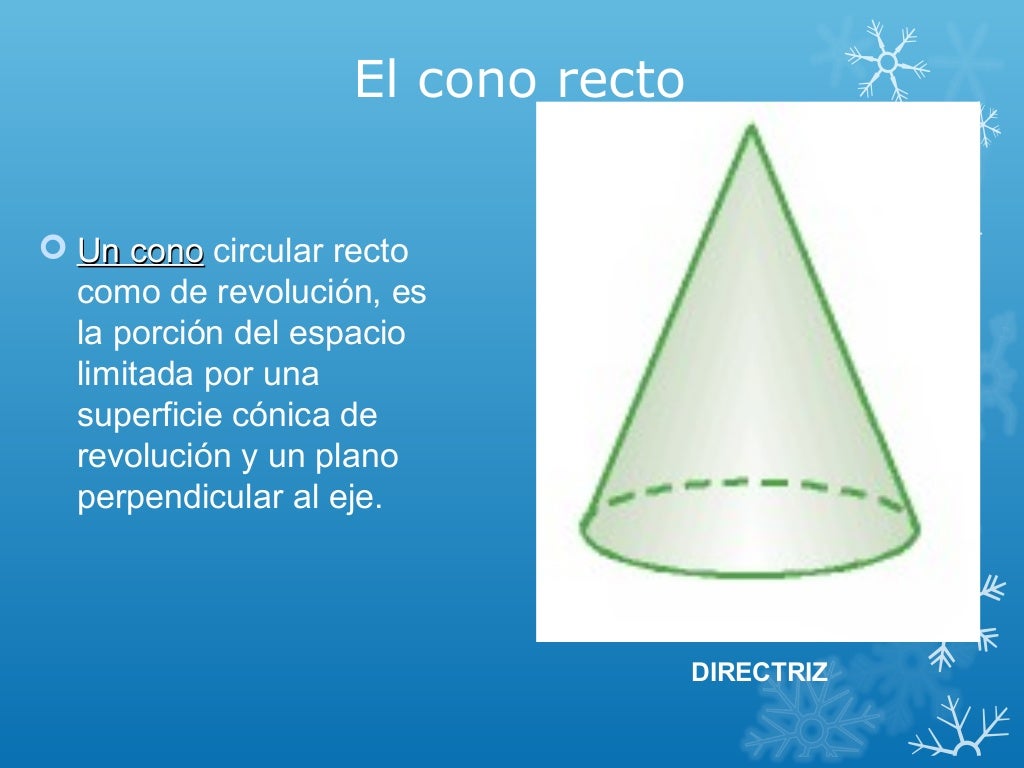 El cono recto

Un cono circular recto como de revolución, es la porción del espacio limitada por una superficie cónica de revolución y un plano perpendicular al eje.

DIRECTRIZ